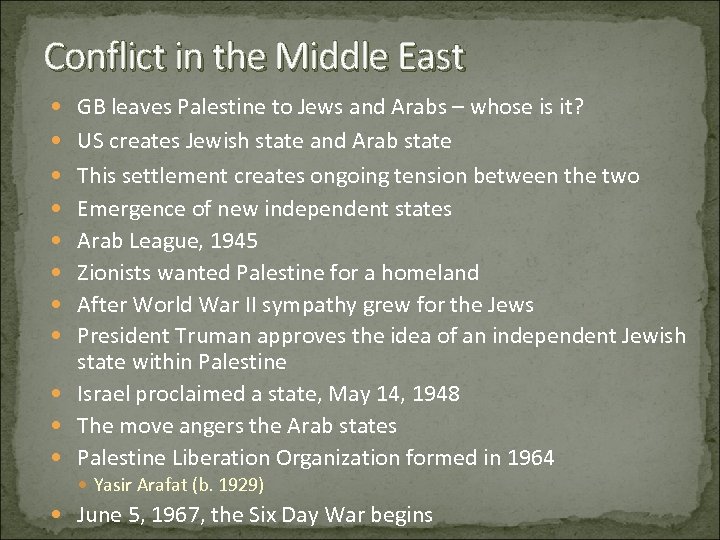 Conflict in the Middle East

- GB leaves Palestine to Jews and Arabs – whose is it?
- US creates Jewish state and Arab state
- This settlement creates ongoing tension between the two
- Emergence of new independent states
- Arab League, 1945
- Zionists wanted Palestine for a homeland
- After World War II sympathy grew for the Jews
- President Truman approves the idea of an independent Jewish state within Palestine
- Israel proclaimed a state, May 14, 1948
- The move angers the Arab states
- Palestine Liberation Organization formed in 1964
  - Yasir Arafat (b. 1929)
- June 5, 1967, the Six Day War begins